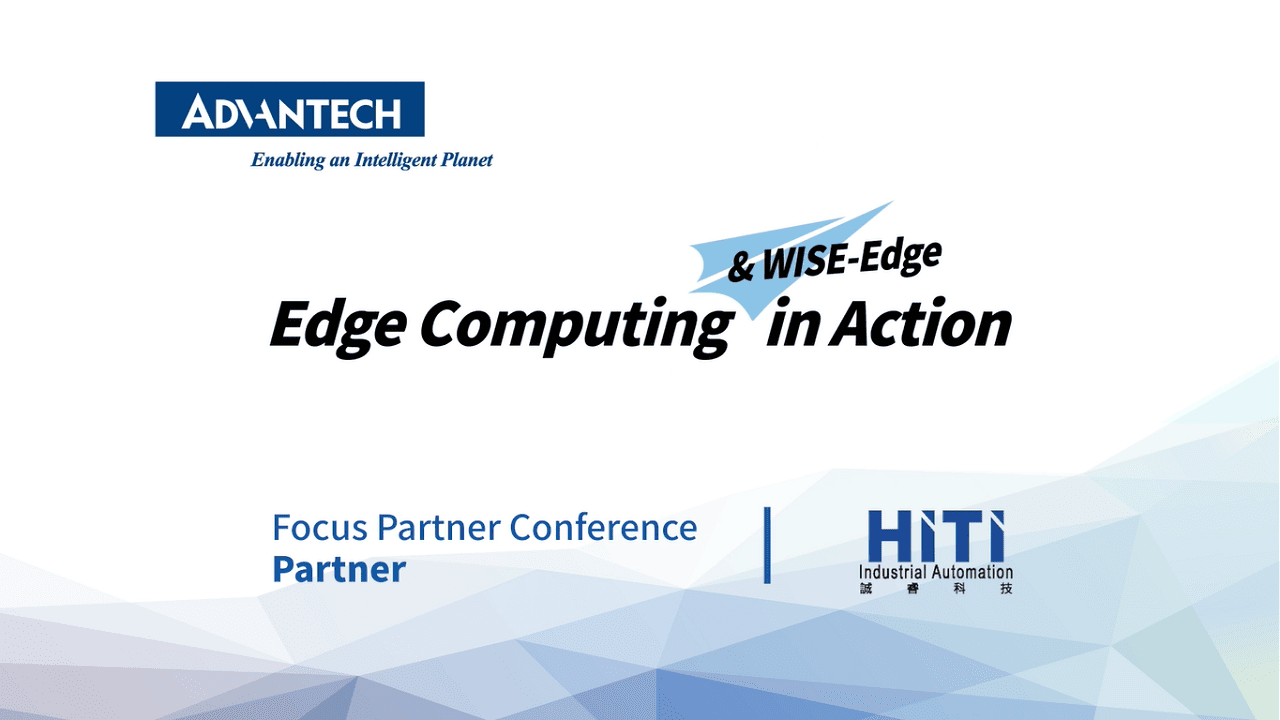 ADVANTECH
Enabling an Intelligent Planet

& WISE-Edge
Edge Computing in Action

Focus Partner Conference
Partner

HITI
Industrial Automation
誠睿科技